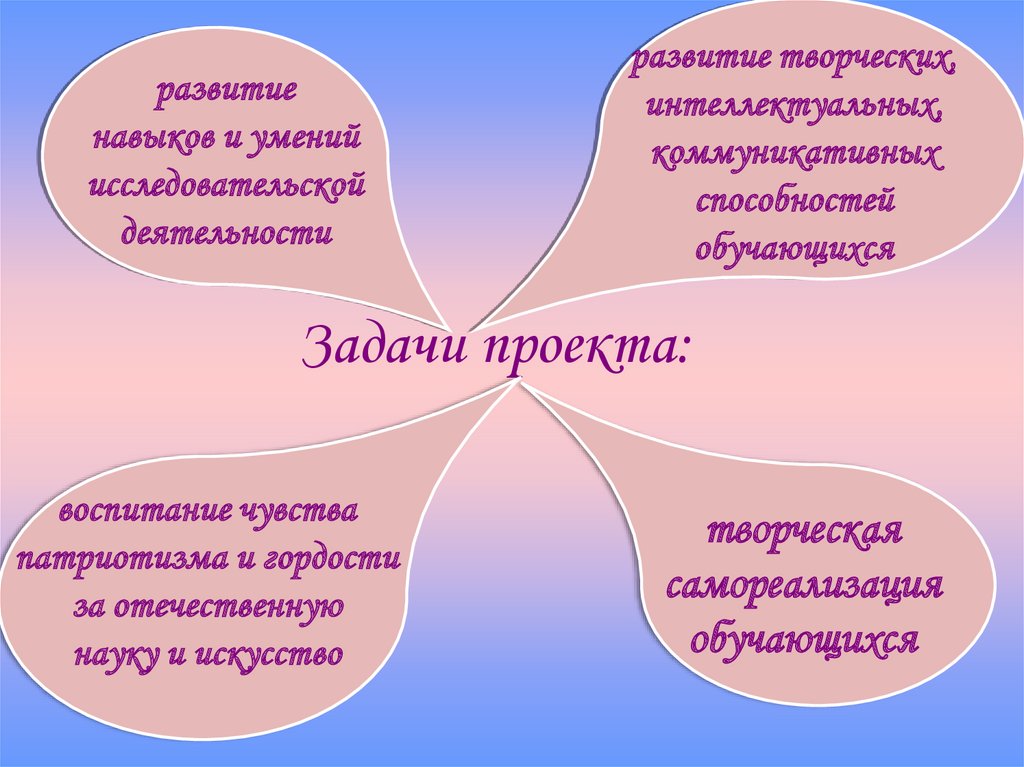 развитие навыков и умений исследовательской деятельности

развитие творческих, интеллектуальных, коммуникативных способностей обучающихся

Задачи проекта:

воспитание чувства патриотизма и гордости за отечественную науку и искусство

творческая самореализация обучающихся